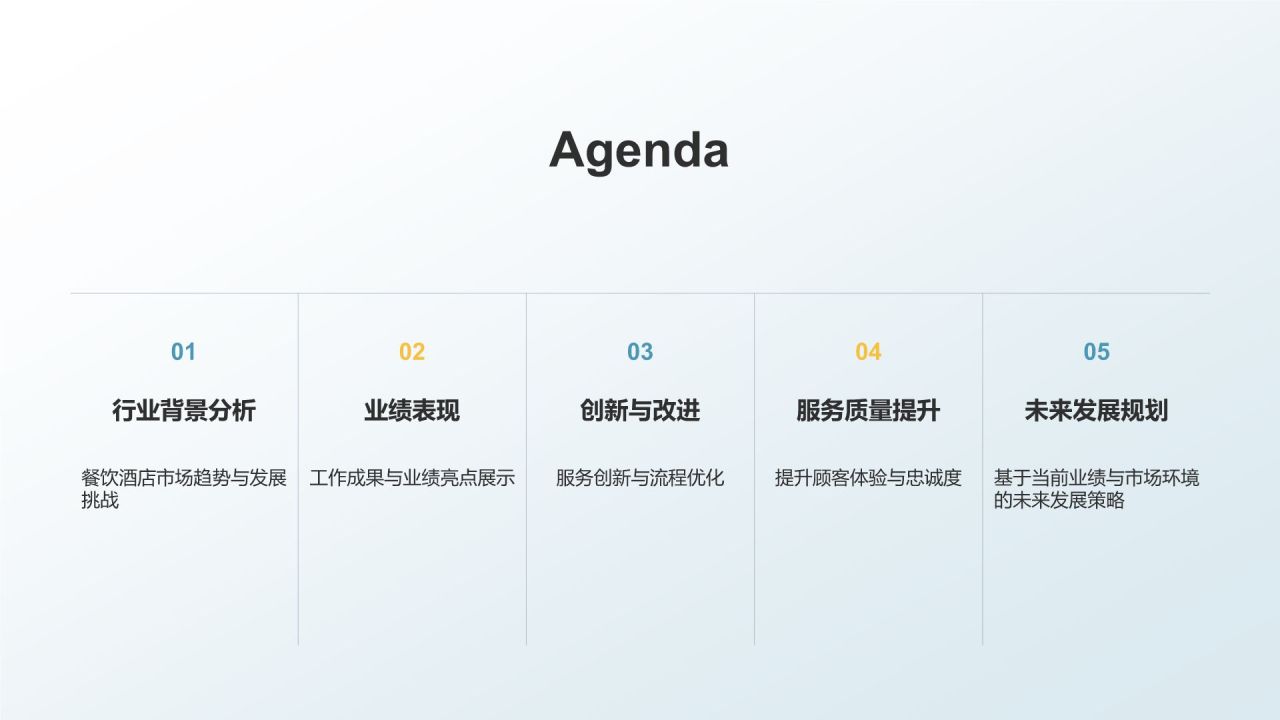 Agenda

01

行业背景分析

餐饮酒店市场趋势与发展挑战

02

业绩表现

工作成果与业绩亮点展示

03

创新与改进

服务创新与流程优化

04

服务质量提升

提升顾客体验与忠诚度

05

未来发展规划

基于当前业绩与市场环境的未来发展策略